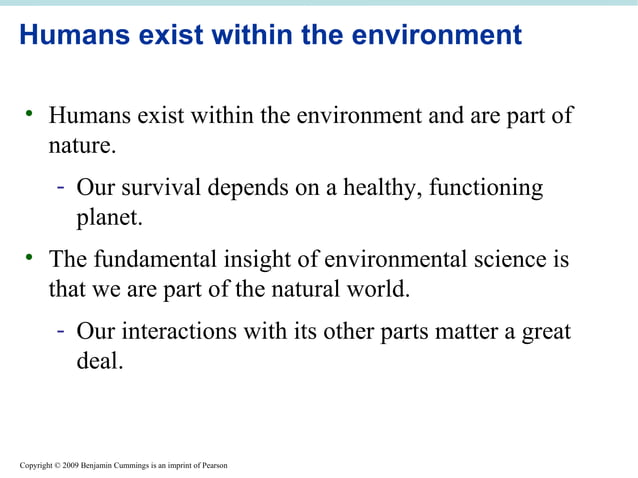 Humans exist within the environment

• Humans exist within the environment and are part of nature.

- Our survival depends on a healthy, functioning planet.

• The fundamental insight of environmental science is that we are part of the natural world.

- Our interactions with its other parts matter a great deal.

Copyright © 2009 Benjamin Cummings is an imprint of Pearson